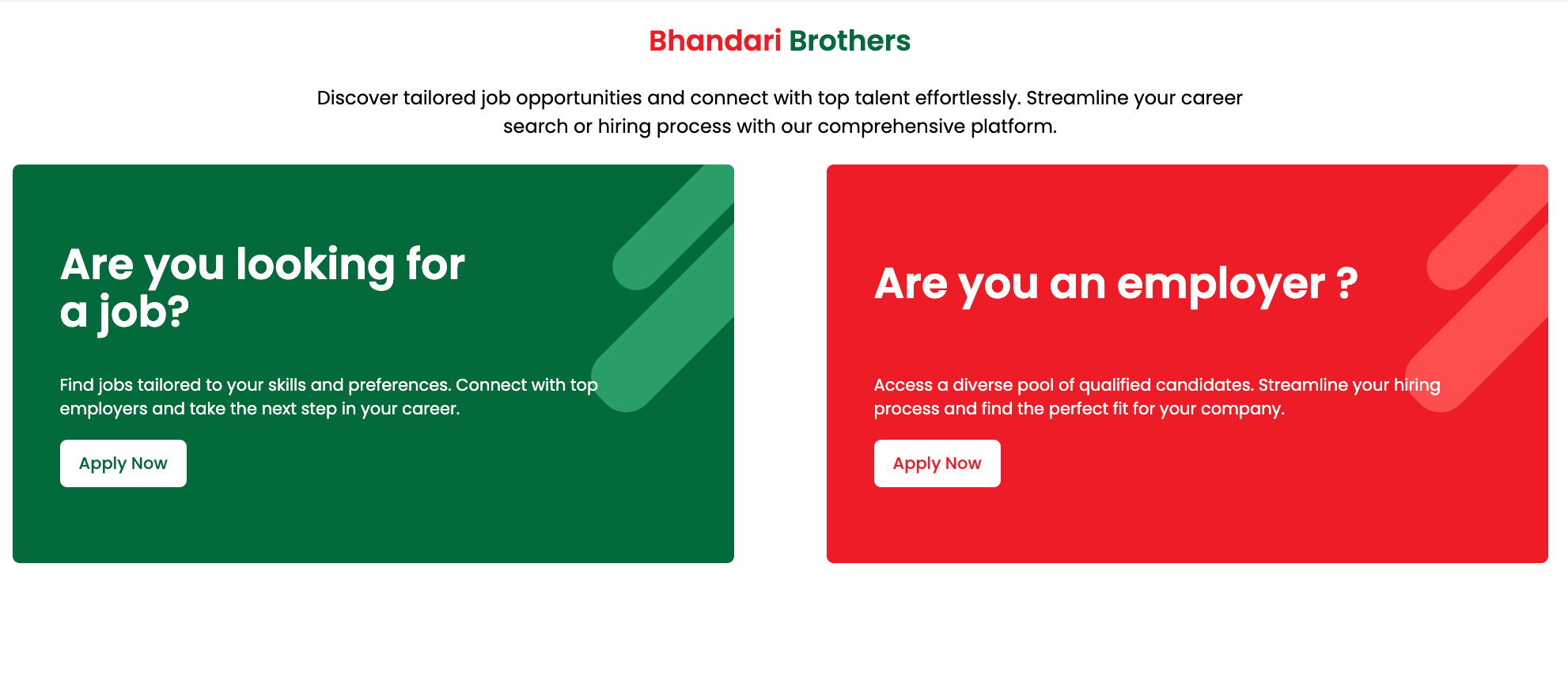 Bhandari Brothers

Discover tailored job opportunities and connect with top talent effortlessly. Streamline your career search or hiring process with our comprehensive platform.

Are you looking for a job?

Find jobs tailored to your skills and preferences. Connect with top employers and take the next step in your career.

Apply Now

Are you an employer ?

Access a diverse pool of qualified candidates. Streamline your hiring process and find the perfect fit for your company.

Apply Now